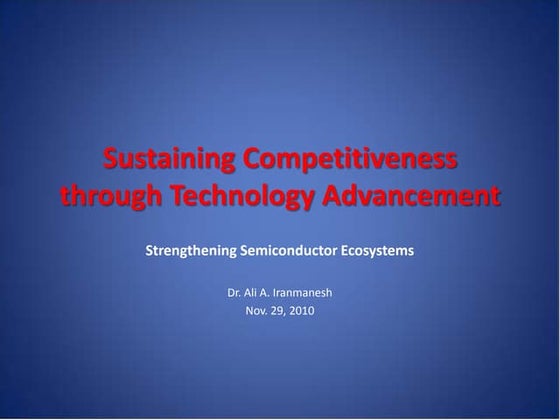 Sustaining Competitiveness through Technology Advancement

Strengthening Semiconductor Ecosystems

Dr. Ali A. Iranmanesh
Nov. 29, 2010